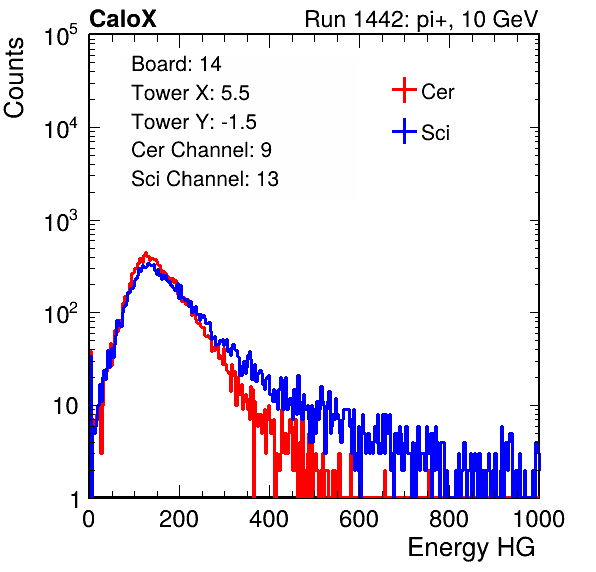 CaloX

Run 1442: pi+, 10 GeV

Counts

$10^5$

$10^4$

$10^3$

$10^2$

10

1

Board: 14
Tower X: 5.5
Tower Y: -1.5
Cer Channel: 9
Sci Channel: 13

Cer
Sci

0 200 400 600 800 1000

Energy HG